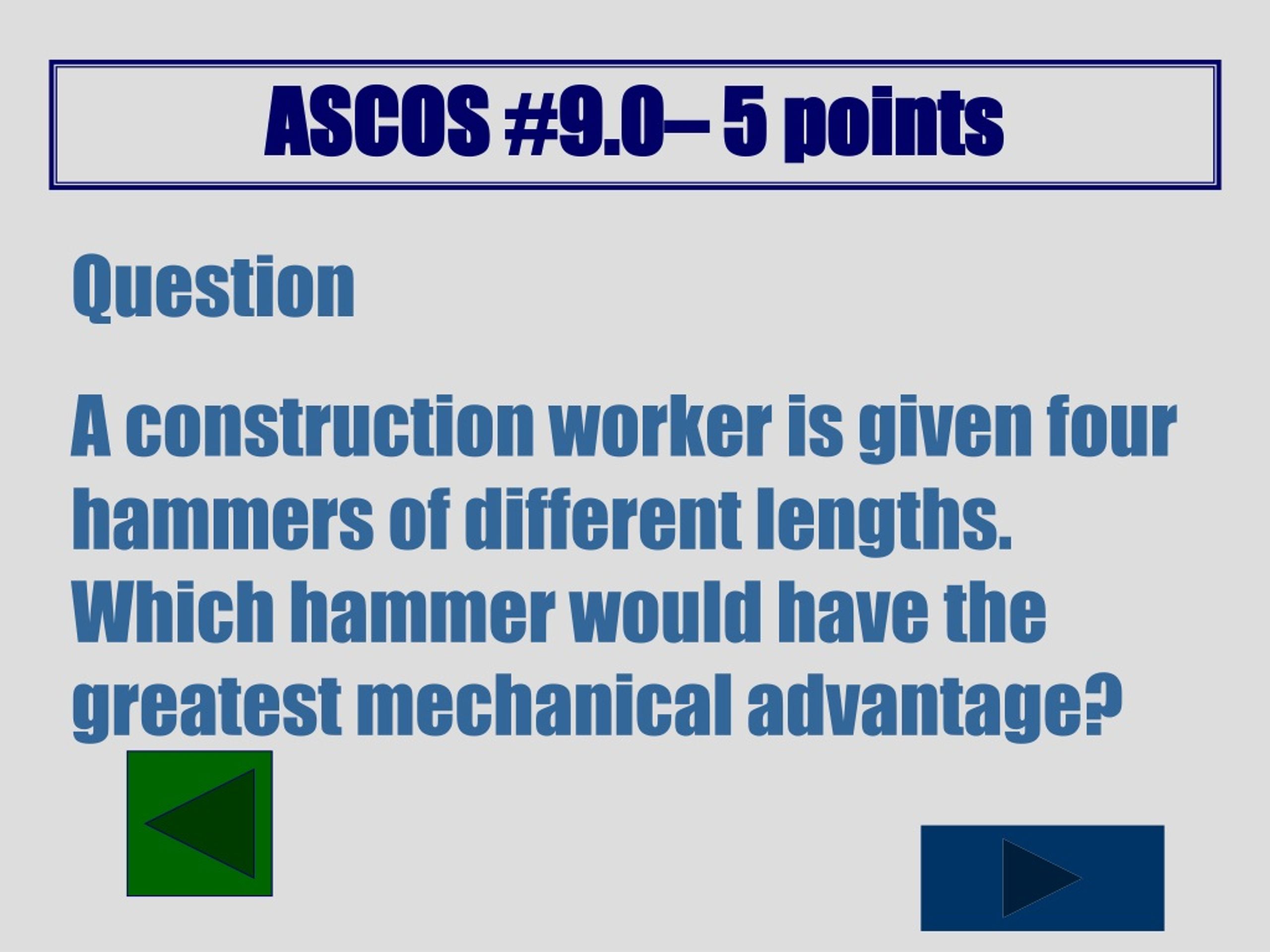 ASCOS #9.0– 5 points

Question

A construction worker is given four hammers of different lengths. Which hammer would have the greatest mechanical advantage?